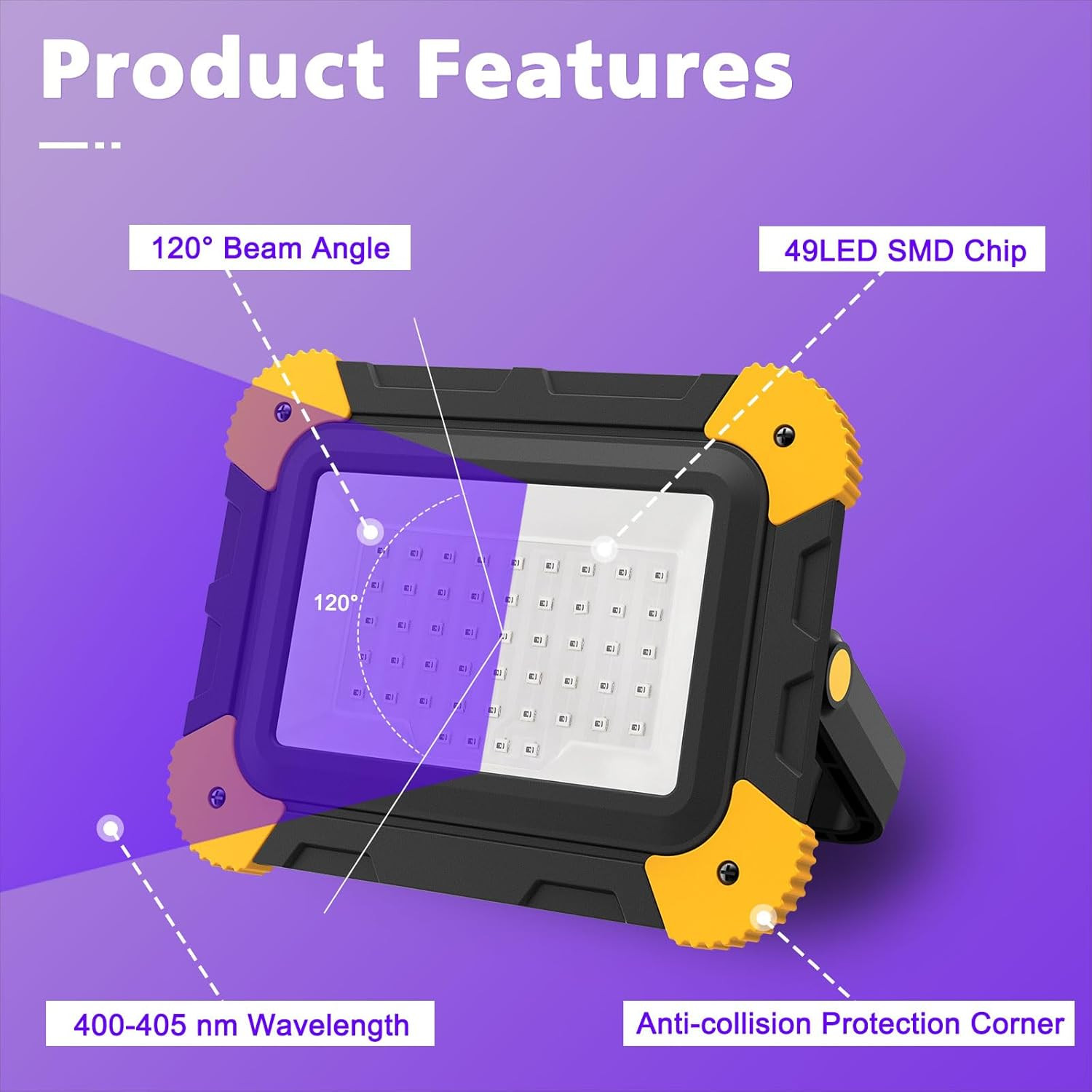 Product Features

120° Beam Angle

49LED SMD Chip

120°

400-405 nm Wavelength

Anti-collision Protection Corner